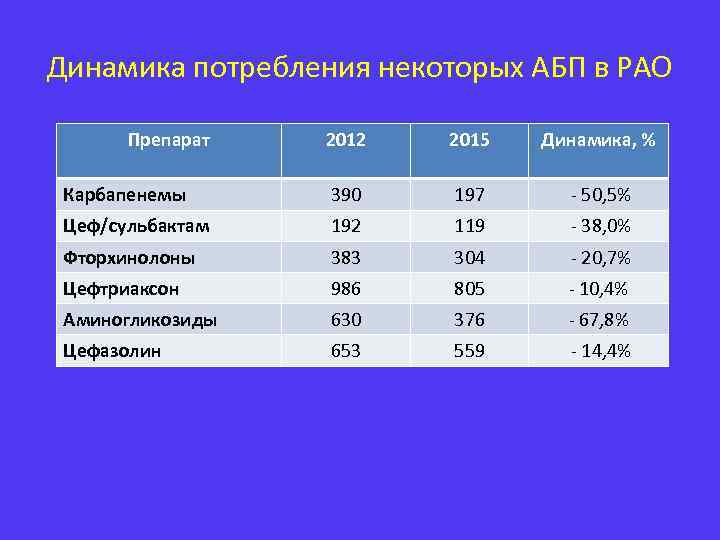 Динамика потребления некоторых АБП в РАО

| Препарат | 2012 | 2015 | Динамика, % |
|---|---|---|---|
| Карбапенемы | 390 | 197 | - 50,5% |
| Цеф/сульбактам | 192 | 119 | - 38,0% |
| Фторхинолоны | 383 | 304 | - 20,7% |
| Цефтриаксон | 986 | 805 | - 10,4% |
| Аминогликозиды | 630 | 376 | - 67,8% |
| Цефазолин | 653 | 559 | - 14,4% |